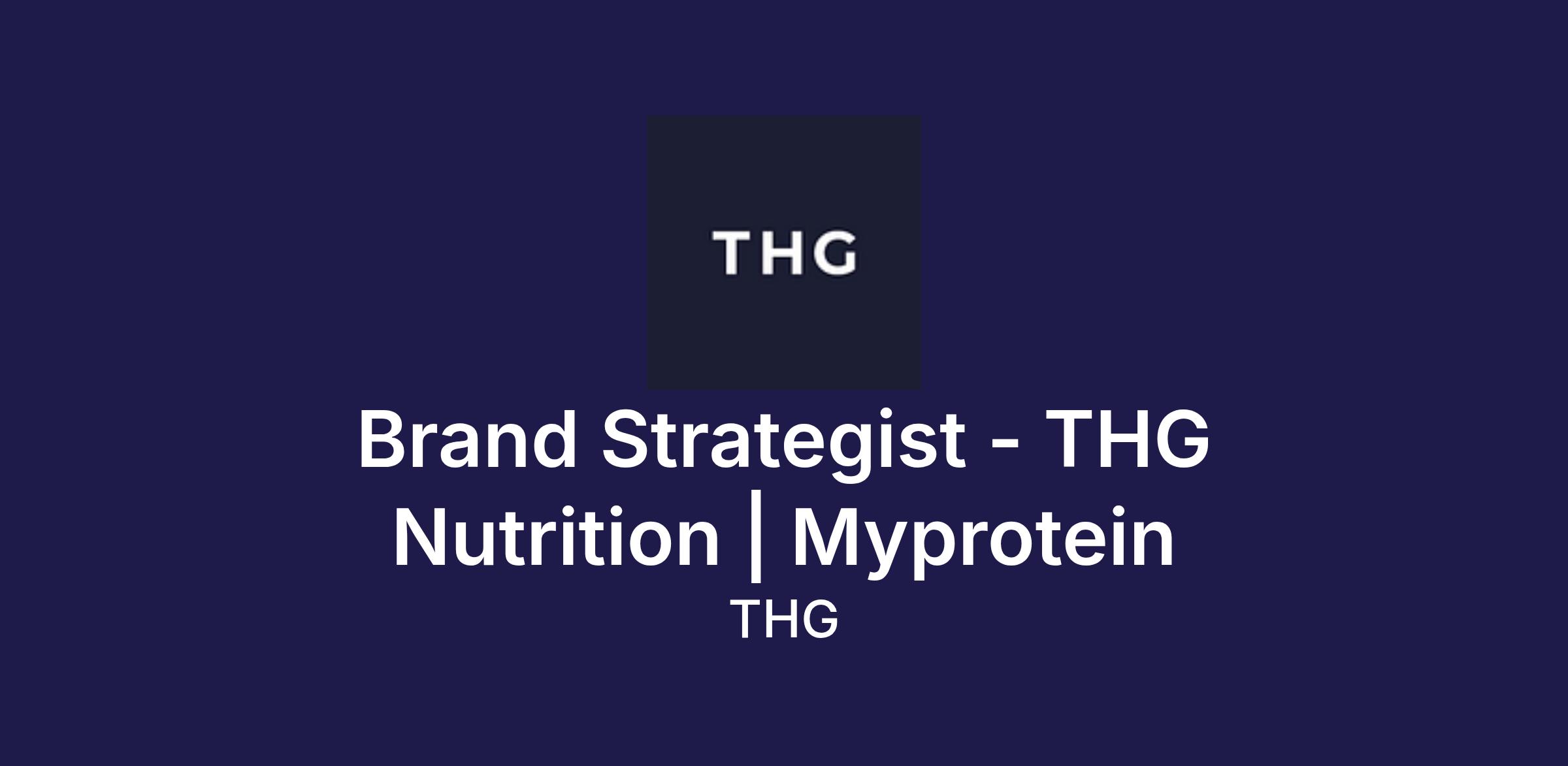 THG

Brand Strategist - THG Nutrition | Myprotein

THG